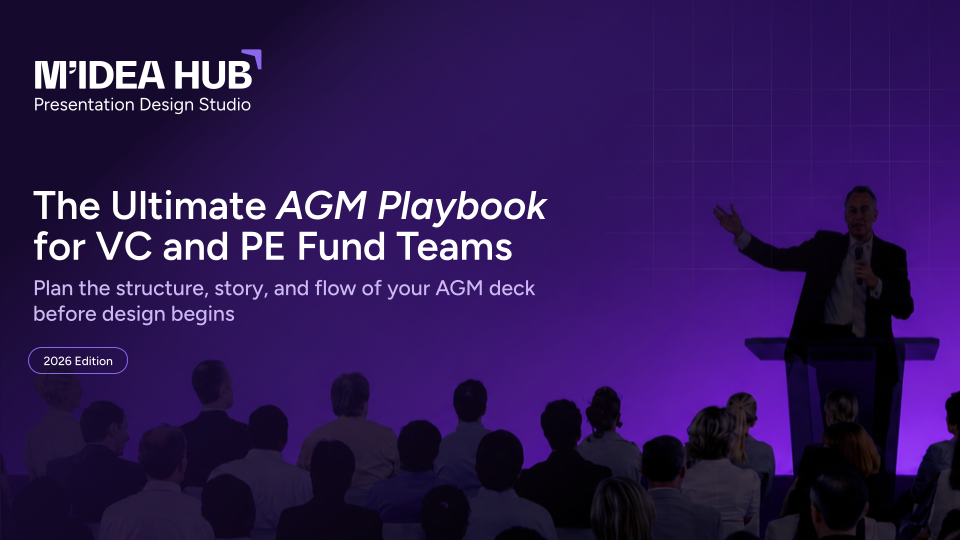 M'IDEA HUB
Presentation Design Studio

The Ultimate AGM Playbook for VC and PE Fund Teams

Plan the structure, story, and flow of your AGM deck before design begins

2026 Edition